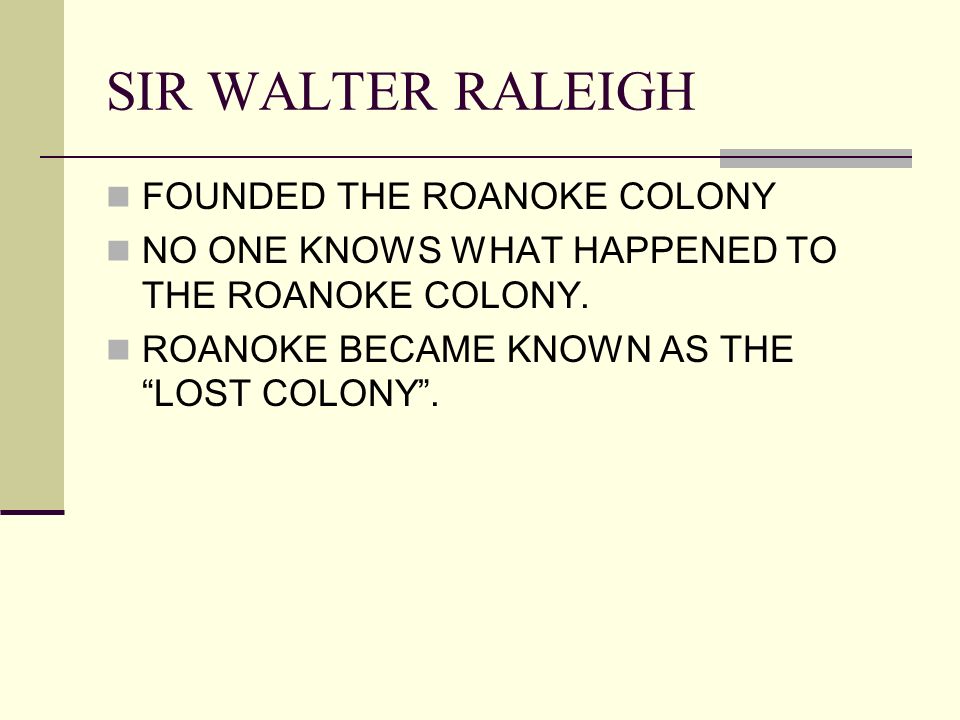 SIR WALTER RALEIGH

FOUNDED THE ROANOKE COLONY

NO ONE KNOWS WHAT HAPPENED TO THE ROANOKE COLONY.

ROANOKE BECAME KNOWN AS THE “LOST COLONY”.